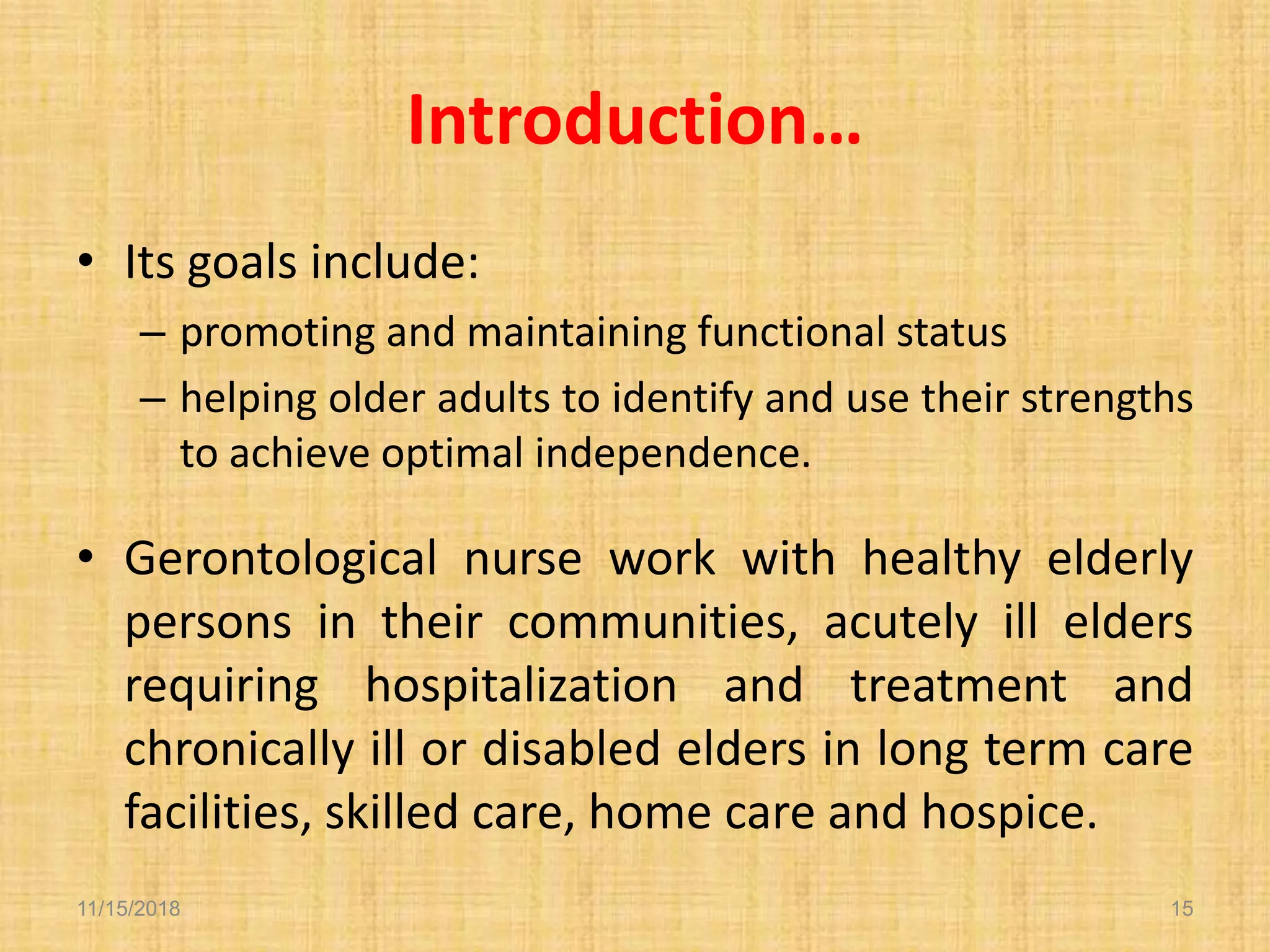 Introduction…

• Its goals include:
– promoting and maintaining functional status
– helping older adults to identify and use their strengths to achieve optimal independence.

• Gerontological nurse work with healthy elderly persons in their communities, acutely ill elders requiring hospitalization and treatment and chronically ill or disabled elders in long term care facilities, skilled care, home care and hospice.

11/15/2018

15